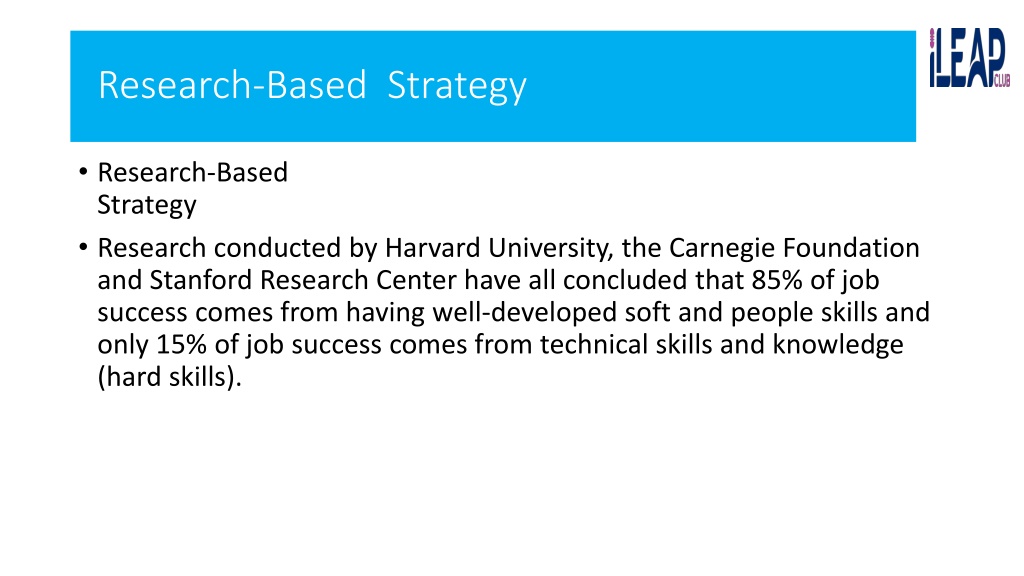 Research-Based Strategy

iLEAP CLUB

• Research-Based Strategy

• Research conducted by Harvard University, the Carnegie Foundation and Stanford Research Center have all concluded that 85% of job success comes from having well-developed soft and people skills and only 15% of job success comes from technical skills and knowledge (hard skills).